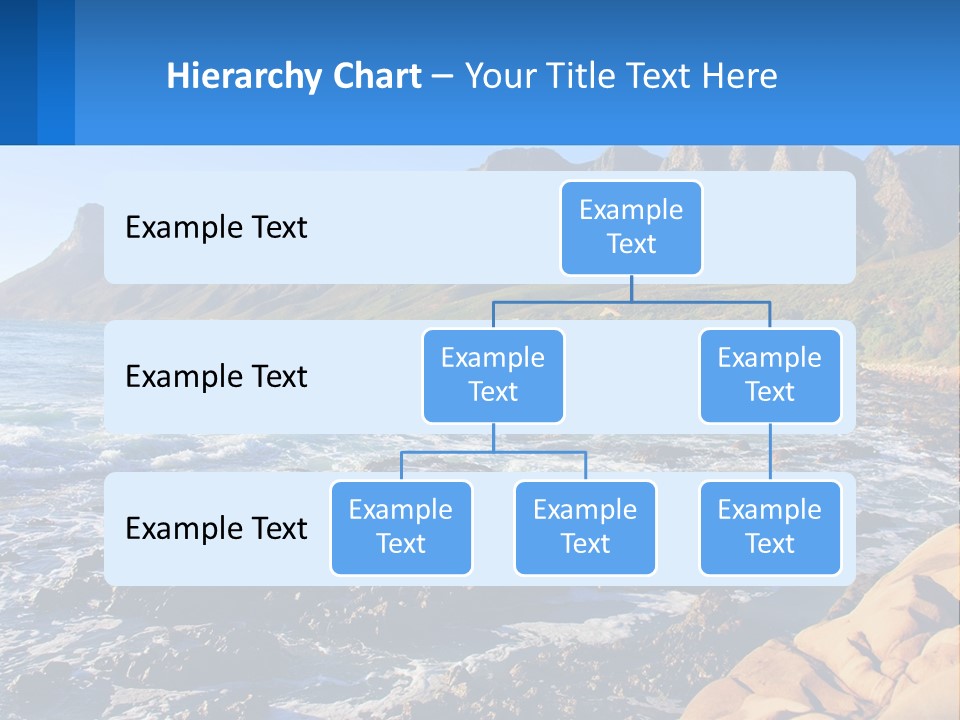 Hierarchy Chart – Your Title Text Here

Example Text

Example Text

Example Text

Example Text

Example Text

Example Text

Example Text

Example Text

Example Text